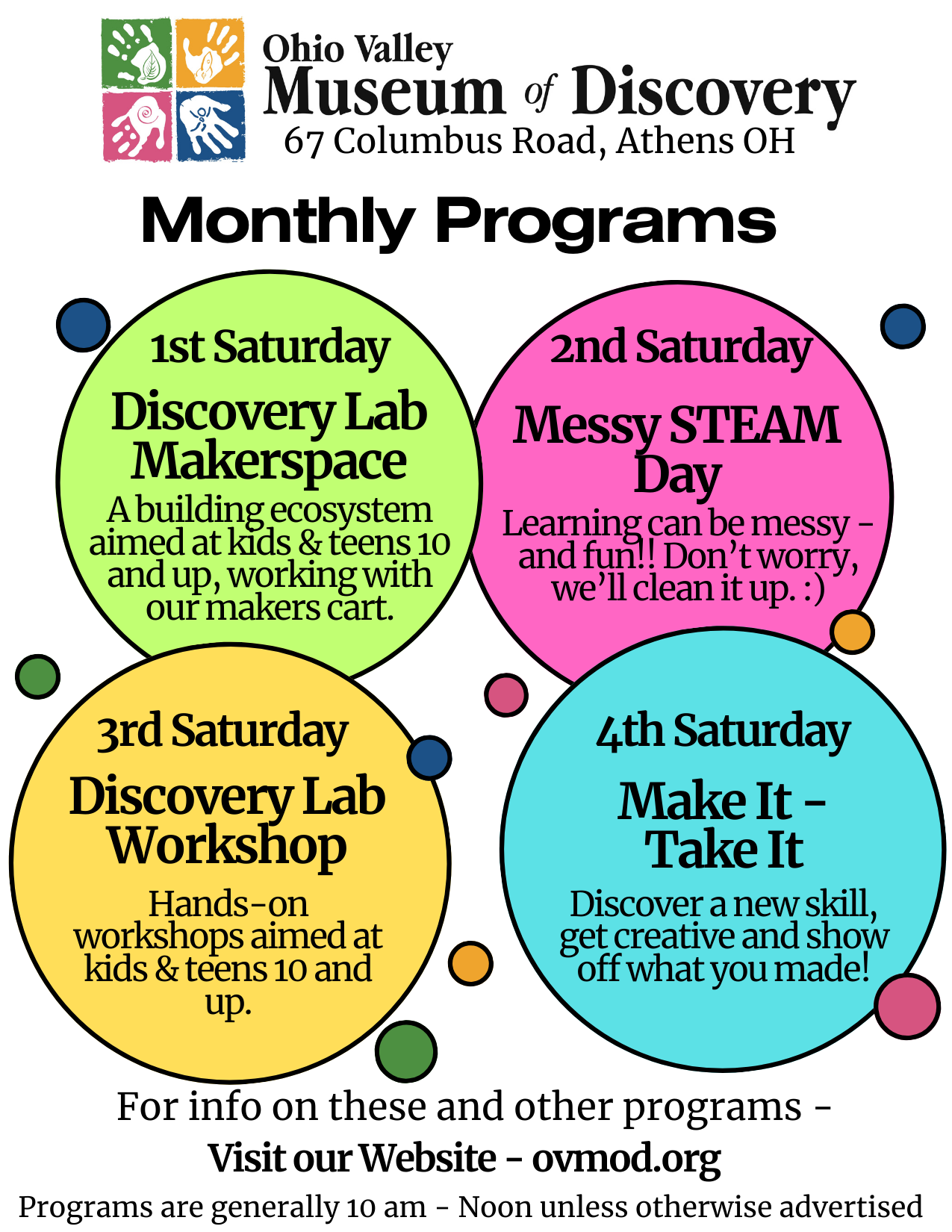 Ohio Valley
Museum of Discovery
67 Columbus Road, Athens OH

Monthly Programs

1st Saturday
Discovery Lab Makerspace
A building ecosystem aimed at kids & teens 10 and up, working with our makers cart.

2nd Saturday
Messy STEAM Day
Learning can be messy - and fun!! Don't worry, we'll clean it up. :)

3rd Saturday
Discovery Lab Workshop
Hands-on workshops aimed at kids & teens 10 and up.

4th Saturday
Make It - Take It
Discover a new skill, get creative and show off what you made!

For info on these and other programs -
Visit our Website - ovmod.org
Programs are generally 10 am - Noon unless otherwise advertised